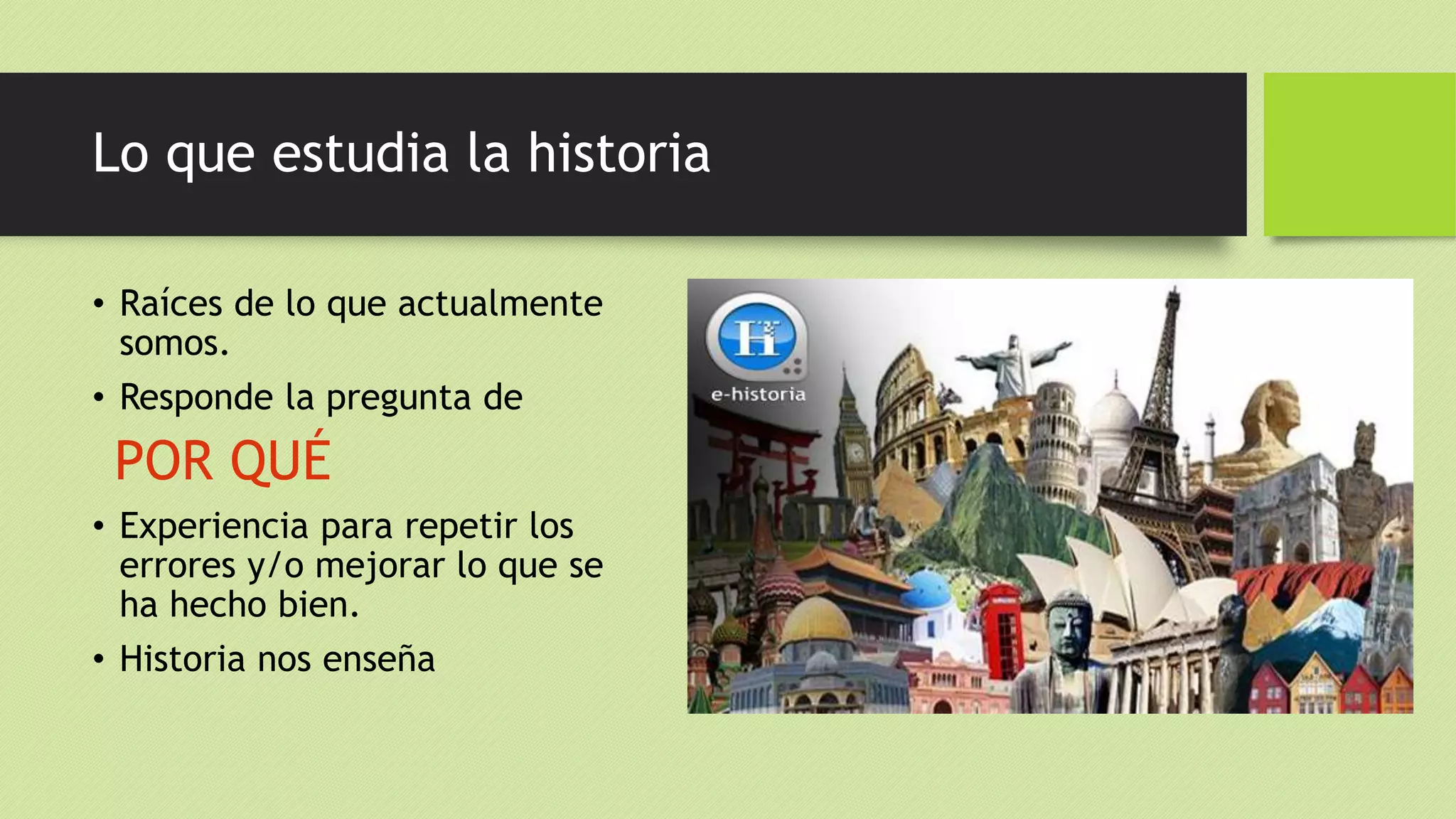 Lo que estudia la historia

• Raíces de lo que actualmente somos.

• Responde la pregunta de

POR QUÉ

• Experiencia para repetir los errores y/o mejorar lo que se ha hecho bien.

• Historia nos enseña

H

e-historia